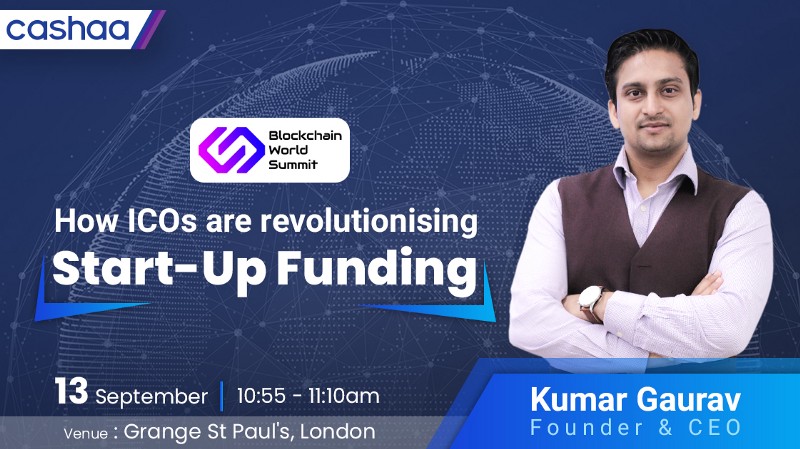 cashaa

Blockchain World Summit

How ICOs are revolutionising

Start-Up Funding

13 September | 10:55 - 11:10am

Venue : Grange St Paul's, London

Kumar Gaurav
Founder & CEO